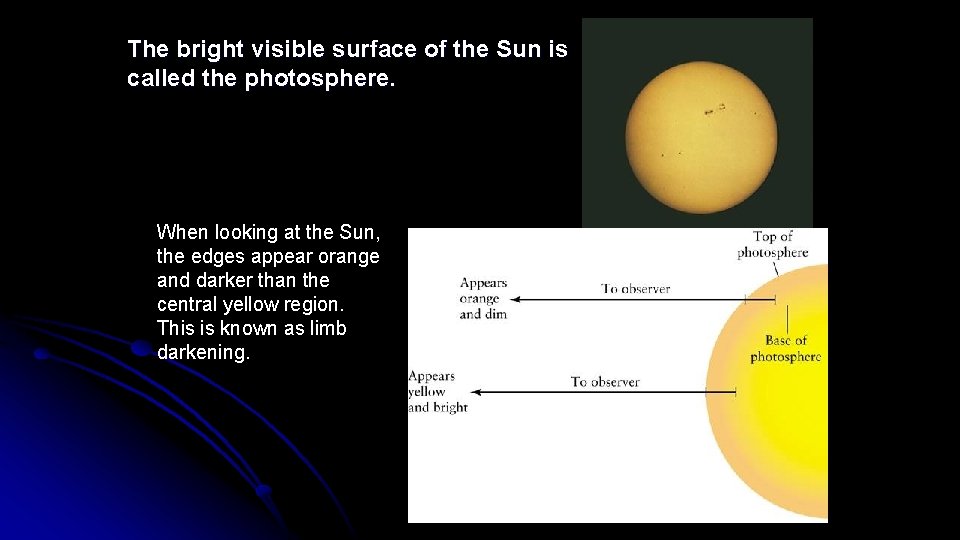 The bright visible surface of the Sun is called the photosphere.

When looking at the Sun, the edges appear orange and darker than the central yellow region. This is known as limb darkening.

Top of photosphere

Appears orange and dim

To observer

Base of photosphere

Appears yellow and bright

To observer